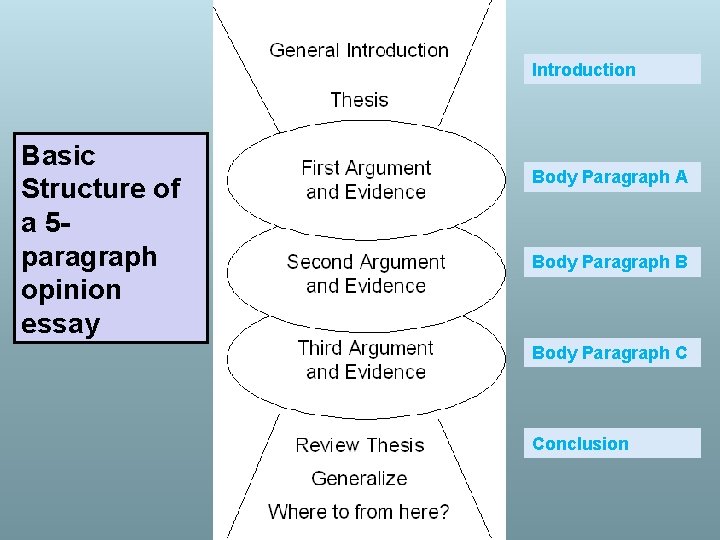 Basic Structure of a 5-paragraph opinion essay

General Introduction

Thesis

First Argument and Evidence

Second Argument and Evidence

Third Argument and Evidence

Review Thesis

Generalize

Where to from here?

Introduction

Body Paragraph A

Body Paragraph B

Body Paragraph C

Conclusion